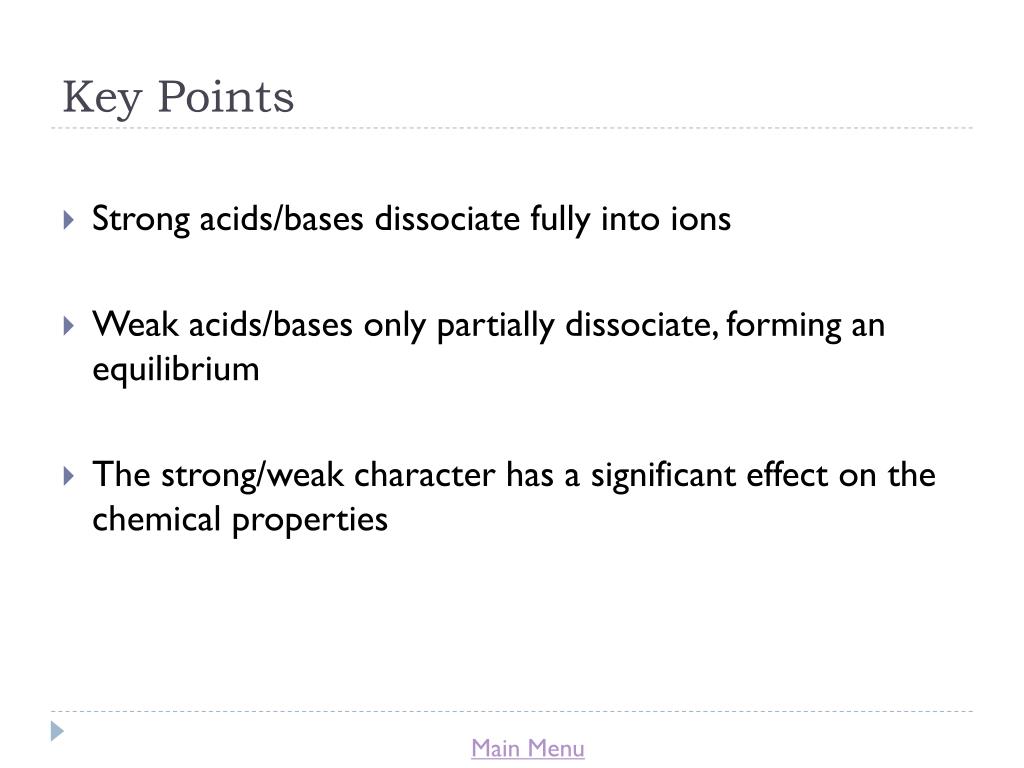 Key Points

Strong acids/bases dissociate fully into ions

Weak acids/bases only partially dissociate, forming an equilibrium

The strong/weak character has a significant effect on the chemical properties

Main Menu